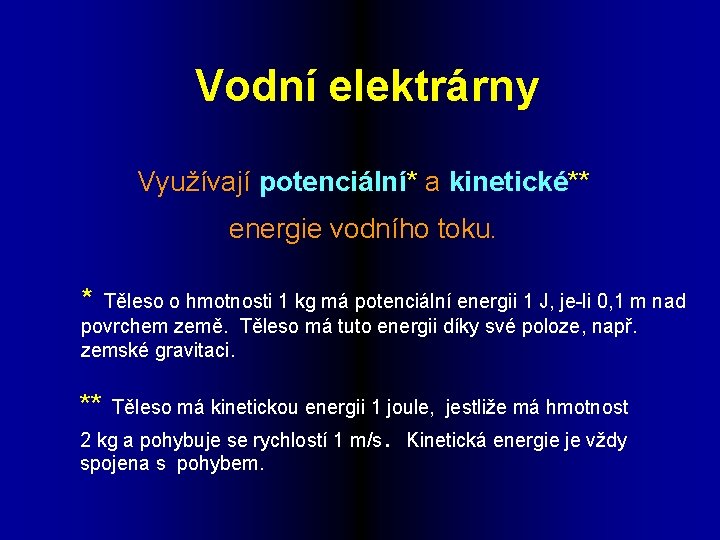 Vodní elektrárny

Využívají potenciální* a kinetické**

energie vodního toku.

* Těleso o hmotnosti 1 kg má potenciální energii 1 J, je-li 0,1 m nad povrchem země. Těleso má tuto energii díky své poloze, např. zemské gravitaci.

** Těleso má kinetickou energii 1 joule, jestliže má hmotnost 2 kg a pohybuje se rychlostí 1 m/s. Kinetická energie je vždy spojena s pohybem.